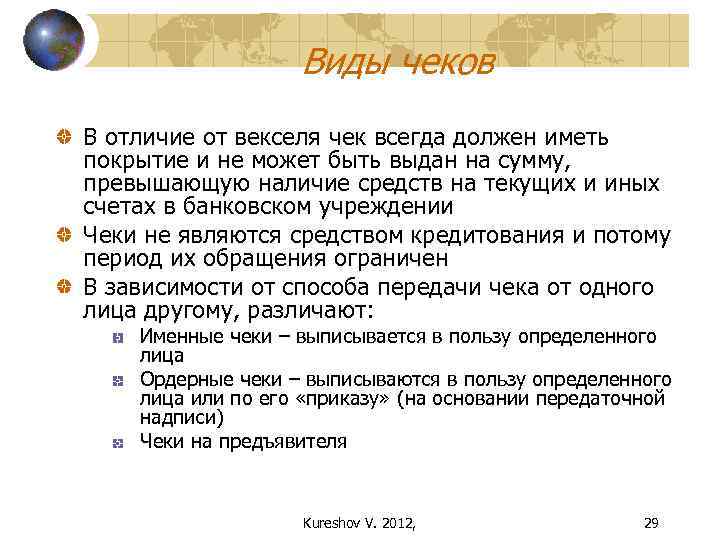 Виды чеков

В отличие от векселя чек всегда должен иметь покрытие и не может быть выдан на сумму, превышающую наличие средств на текущих и иных счетах в банковском учреждении

Чеки не являются средством кредитования и потому период их обращения ограничен

В зависимости от способа передачи чека от одного лица другому, различают:

Именные чеки – выписывается в пользу определенного лица

Ордерные чеки – выписываются в пользу определенного лица или по его «приказу» (на основании передаточной надписи)

Чеки на предъявителя

Kureshov V. 2012,

29